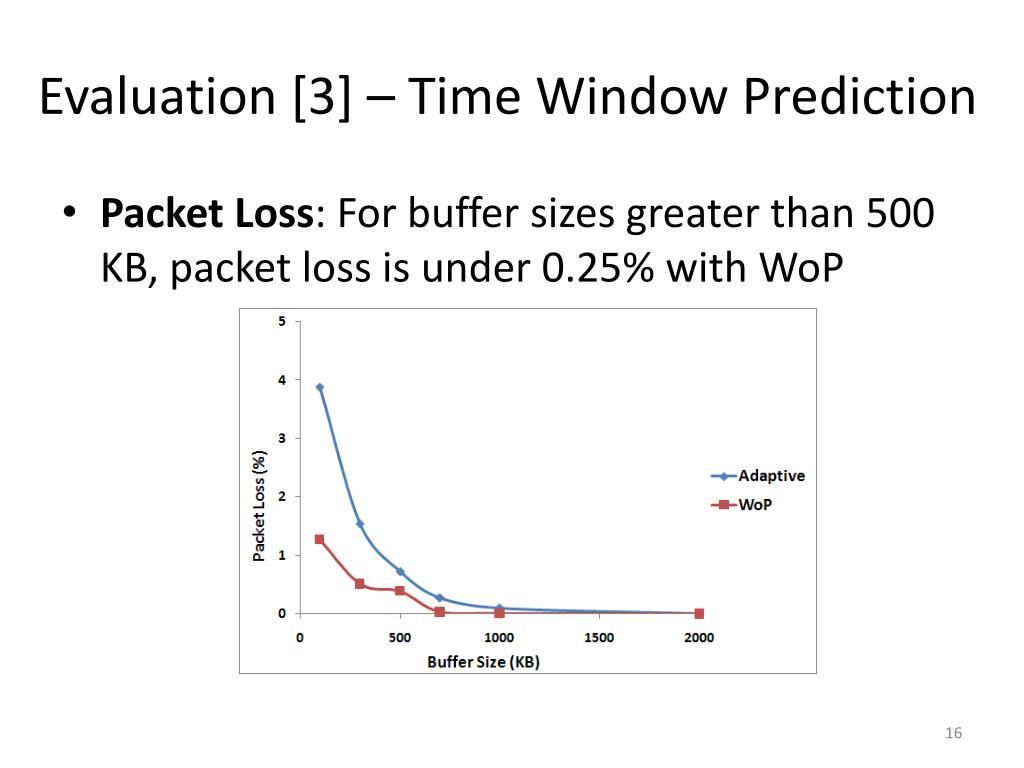 Evaluation [3] – Time Window Prediction

• **Packet Loss**: For buffer sizes greater than 500 KB, packet loss is under 0.25% with WoP

5
4
3
2
1
0
Packet Loss (%)
0
500
1000
1500
2000
Buffer Size (KB)
Adaptive
WoP

16